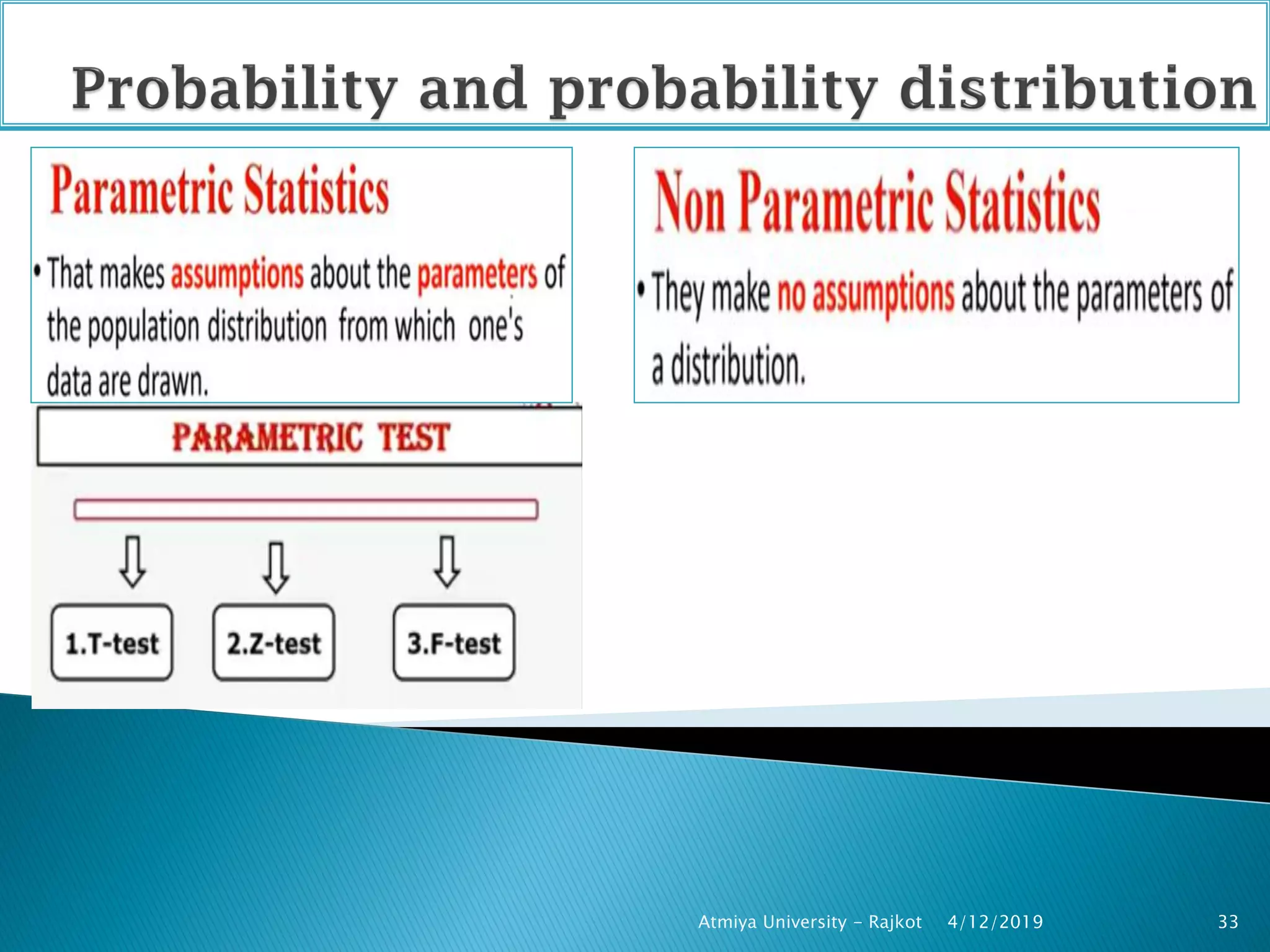 Probability and probability distribution

Parametric Statistics

• That makes assumptions about the parameters of the population distribution from which one's data are drawn.

PARAMETRIC TEST

1.T-test

2.Z-test

3.F-test

Non Parametric Statistics

• They make no assumptions about the parameters of a distribution.

Atmiya University - Rajkot 4/12/2019 33